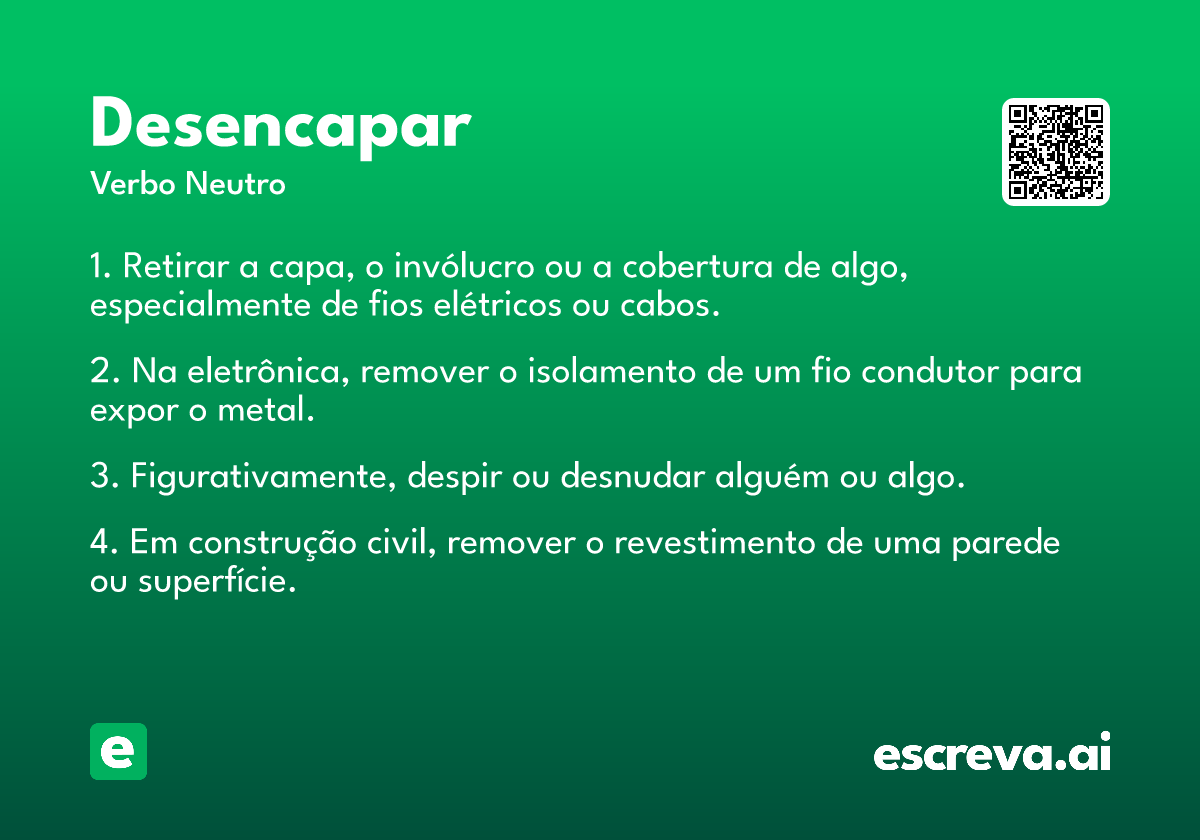 Desencapar
Verbo Neutro

1. Retirar a capa, o invólucro ou a cobertura de algo, especialmente de fios elétricos ou cabos.

2. Na eletrônica, remover o isolamento de um fio condutor para expor o metal.

3. Figurativamente, despir ou desnudar alguém ou algo.

4. Em construção civil, remover o revestimento de uma parede ou superfície.

e

escreva.ai